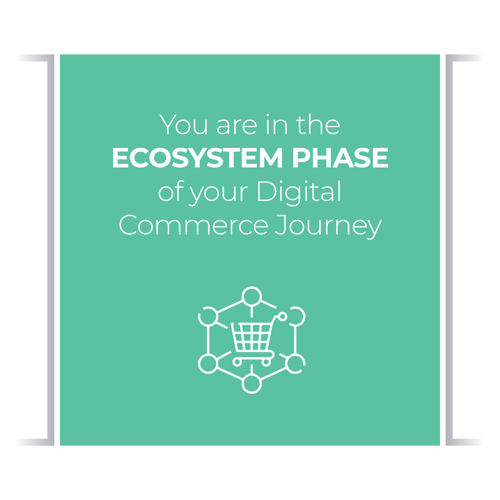 You are in the ECOSYSTEM PHASE of your Digital Commerce Journey